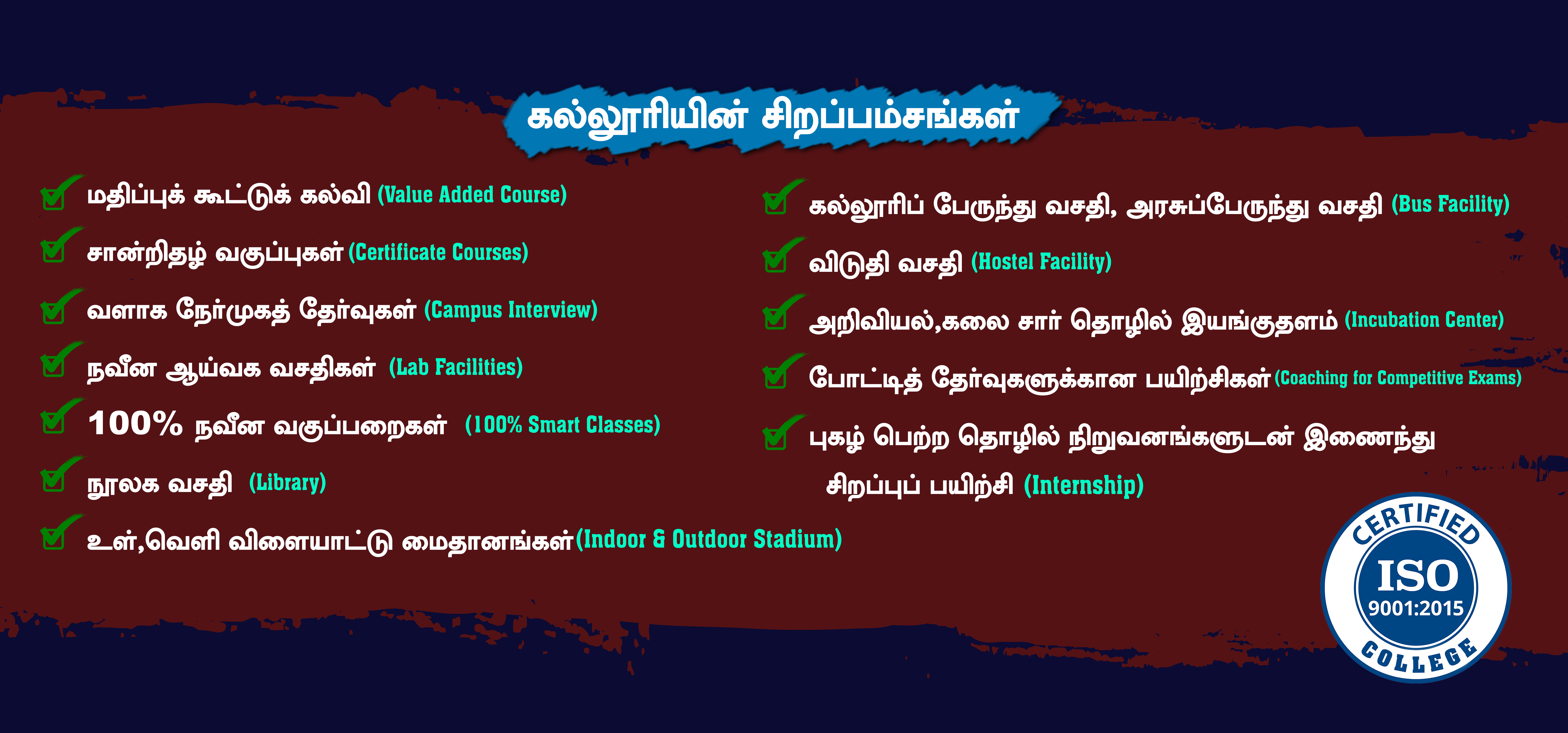 கல்லூரியின் சிறப்பம்சங்கள்

மதிப்புக் கூட்டுக் கல்வி (Value Added Course)

சான்றிதழ் வகுப்புகள் (Certificate Courses)

வளாக நேர்முகத் தேர்வுகள் (Campus Interview)

நவீன ஆய்வக வசதிகள் (Lab Facilities)

100% நவீன வகுப்பறைகள் (100% Smart Classes)

நூலக வசதி (Library)

உள்,வெளி விளையாட்டு மைதானங்கள் (Indoor & Outdoor Stadium)

கல்லூரிப் பேருந்து வசதி, அரசுப்பேருந்து வசதி (Bus Facility)

விடுதி வசதி (Hostel Facility)

அறிவியல்,கலை சார் தொழில் இயங்குதளம் (Incubation Center)

போட்டித் தேர்வுகளுக்கான பயிற்சிகள் (Coaching for Competitive Exams)

புகழ் பெற்ற தொழில் நிறுவனங்களுடன் இணைந்து சிறப்புப் பயிற்சி (Internship)

CERTIFIED
ISO
9001:2015
COLLEGE